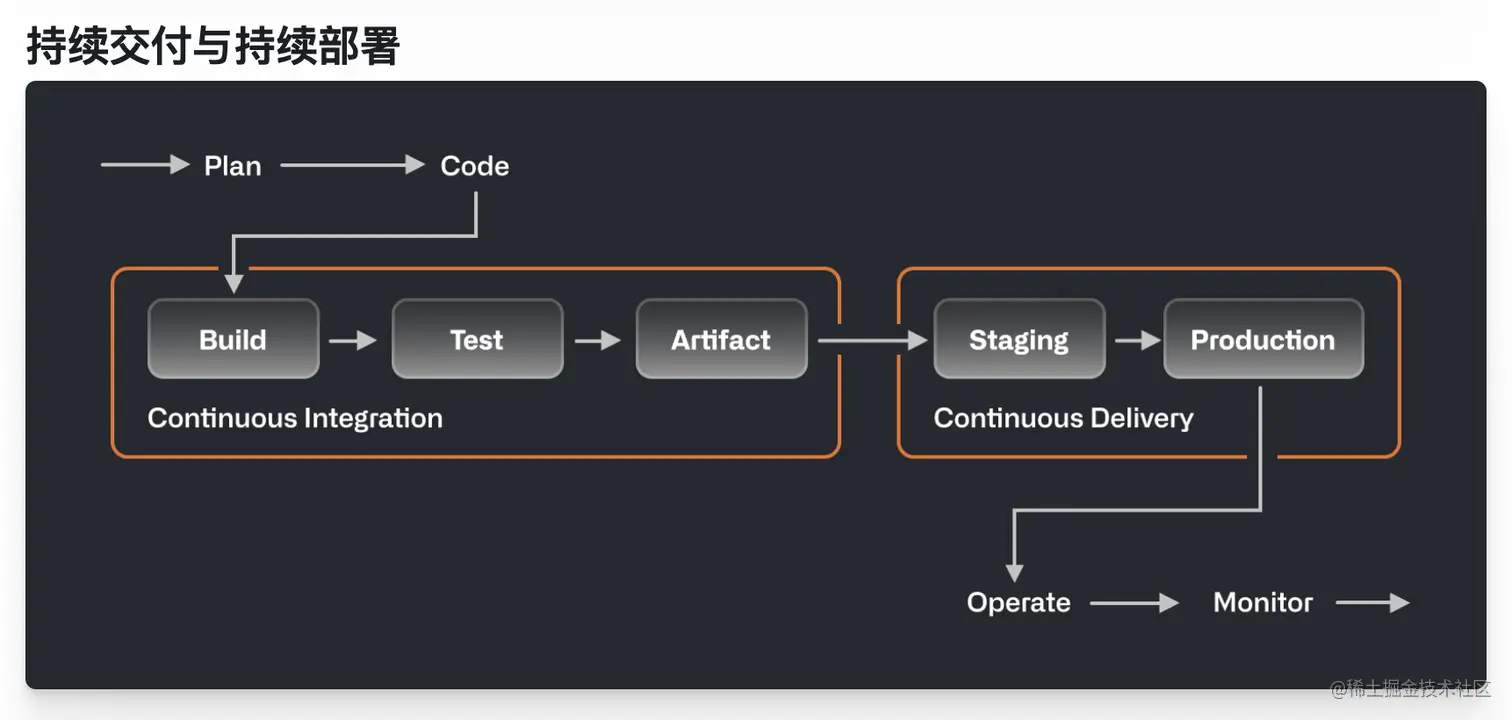 持续交付与持续部署

Plan

Code

Build

Test

Artifact

Continuous Integration

Staging

Production

Continuous Delivery

Operate

Monitor

@稀土掘金技术社区